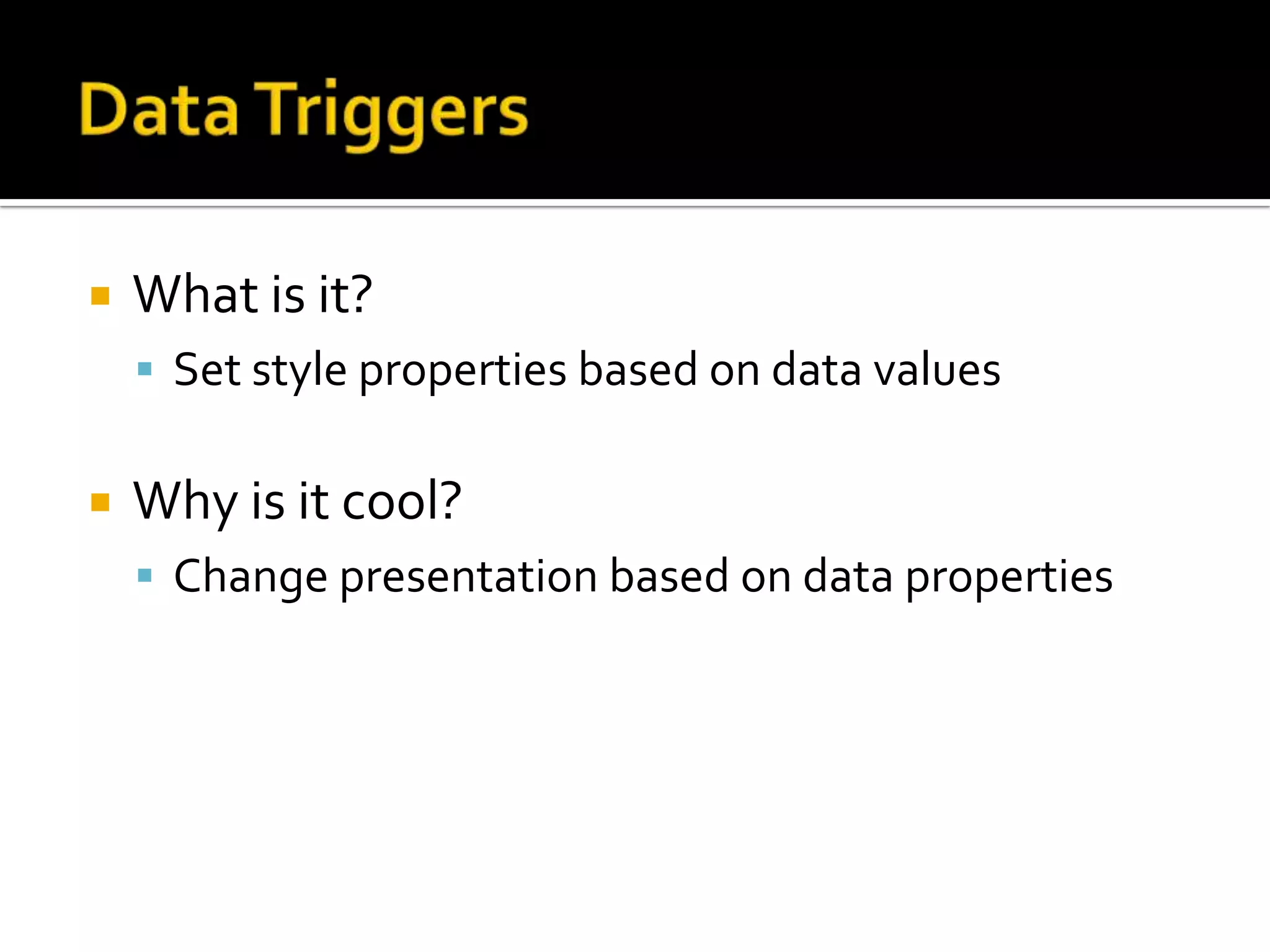 Data Triggers

What is it?

Set style properties based on data values

Why is it cool?

Change presentation based on data properties